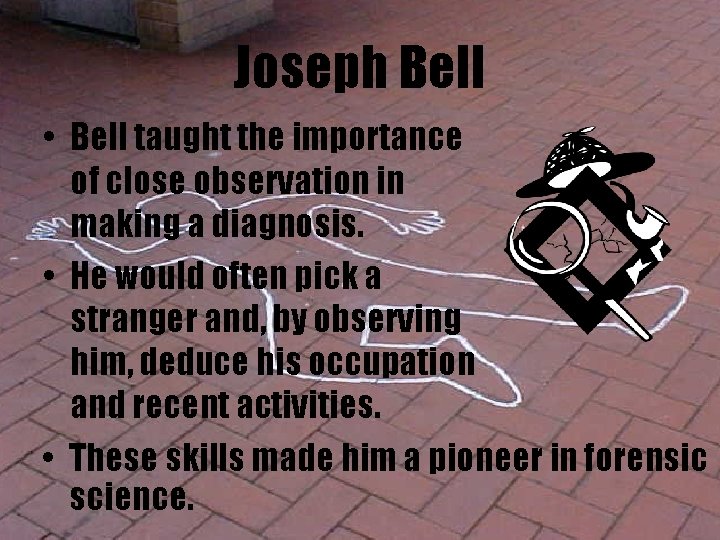 Joseph Bell

• Bell taught the importance of close observation in making a diagnosis.
• He would often pick a stranger and, by observing him, deduce his occupation and recent activities.
• These skills made him a pioneer in forensic science.